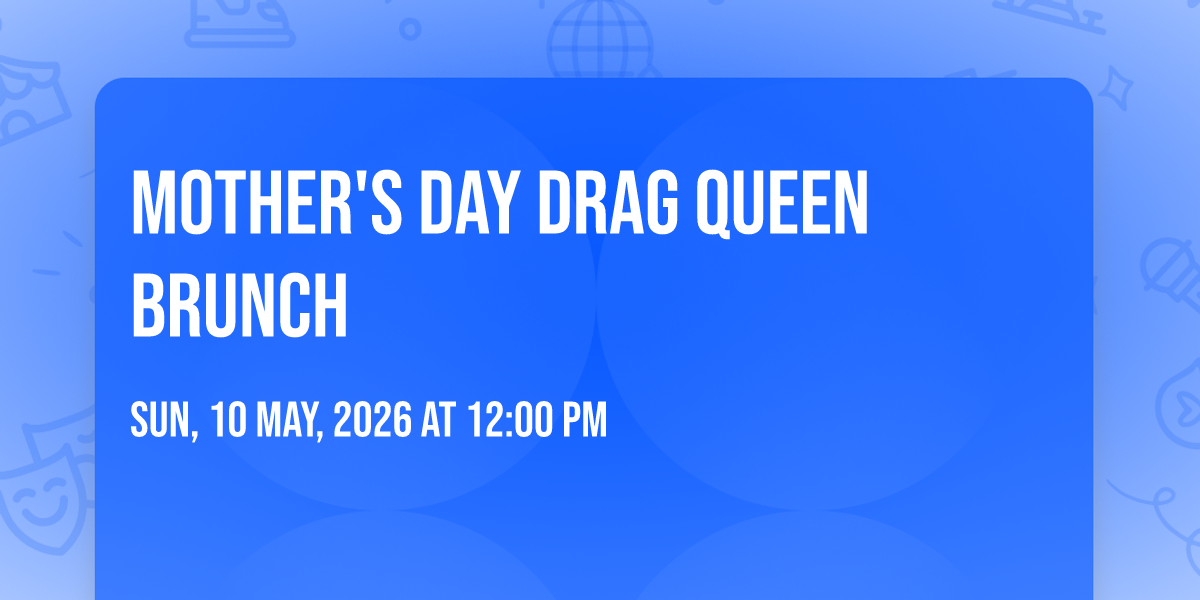 MOTHER'S DAY DRAG QUEEN BRUNCH

SUN, 10 MAY, 2026 AT 12:00 PM